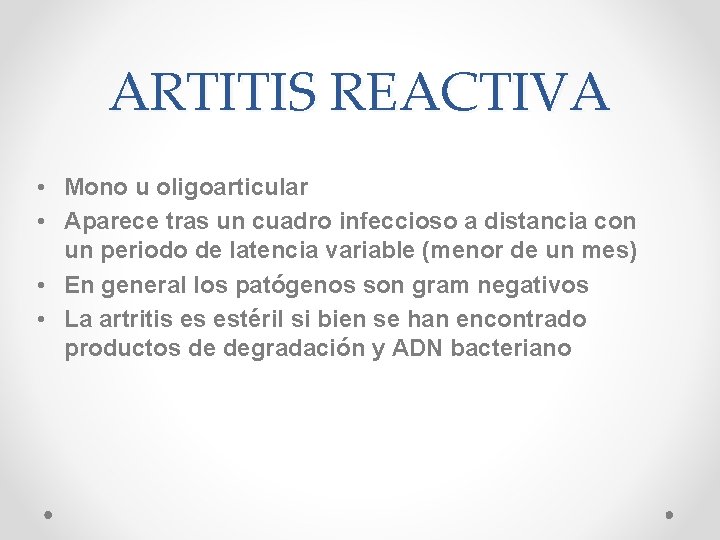 ARTITIS REACTIVA

• Mono u oligoarticular
• Aparece tras un cuadro infeccioso a distancia con un periodo de latencia variable (menor de un mes)
• En general los patógenos son gram negativos
• La artritis es estéril si bien se han encontrado productos de degradación y ADN bacteriano